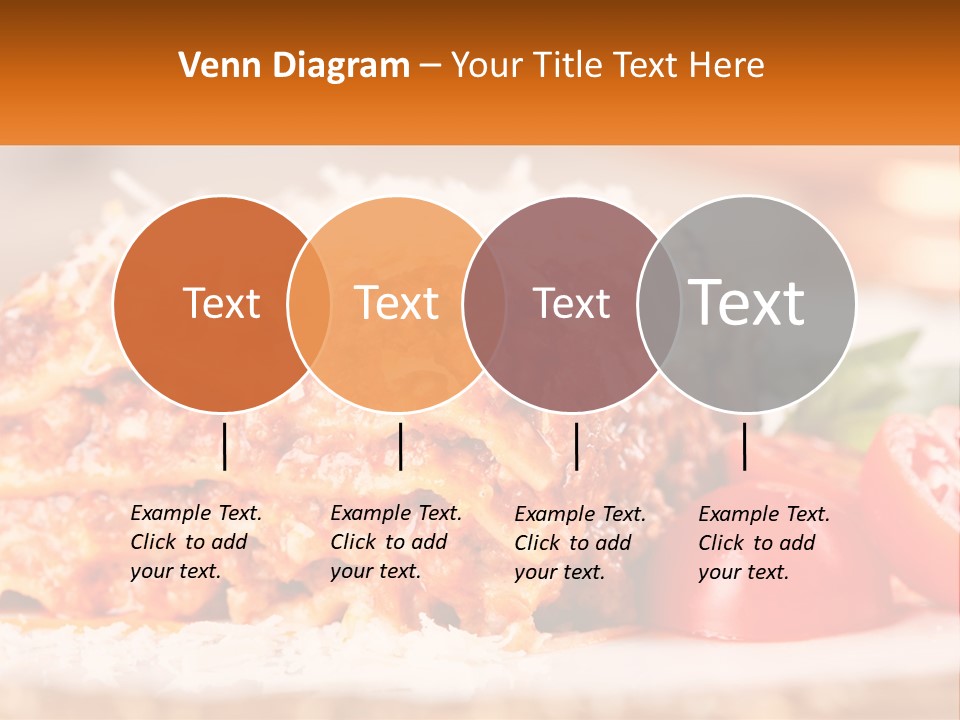 Venn Diagram – Your Title Text Here

Text

Text

Text

Text

Example Text. Click to add your text.

Example Text. Click to add your text.

Example Text. Click to add your text.

Example Text. Click to add your text.